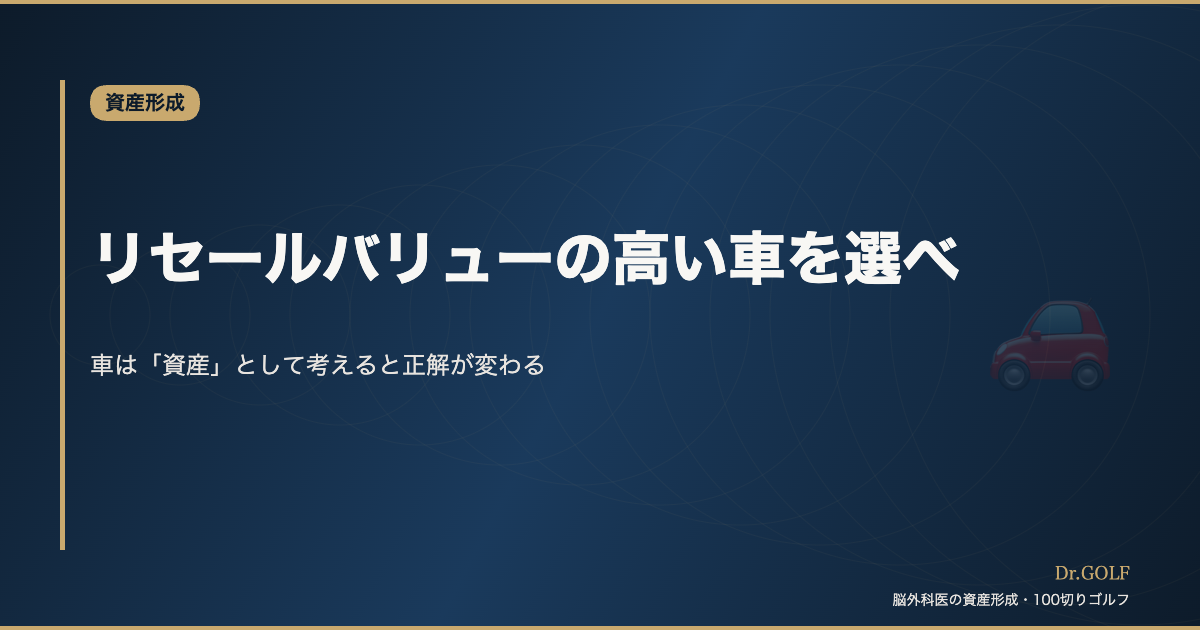 資産形成

リセールバリューの高い車を選べ

車は「資産」として考えると正解が変わる

Dr.GOLF

脳外科医の資産形成・100切りゴルフ